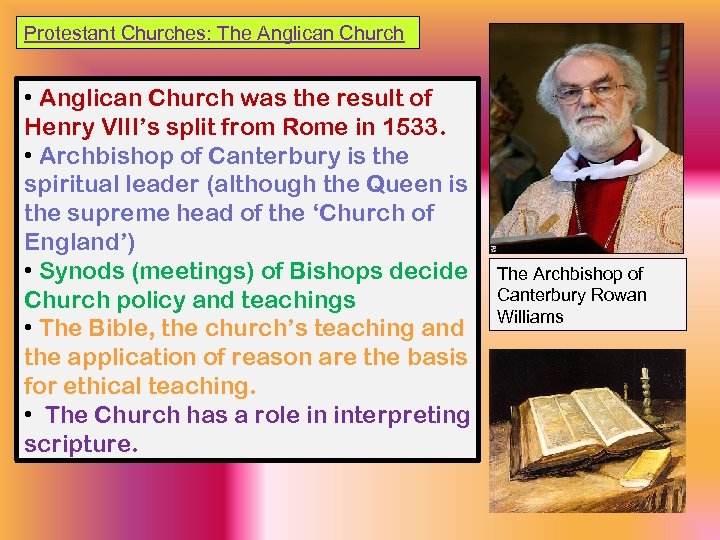 Protestant Churches: The Anglican Church

• Anglican Church was the result of Henry VIII's split from Rome in 1533.
• Archbishop of Canterbury is the spiritual leader (although the Queen is the supreme head of the 'Church of England')
• Synods (meetings) of Bishops decide Church policy and teachings
• The Bible, the church's teaching and the application of reason are the basis for ethical teaching.
• The Church has a role in interpreting scripture.

The Archbishop of Canterbury Rowan Williams